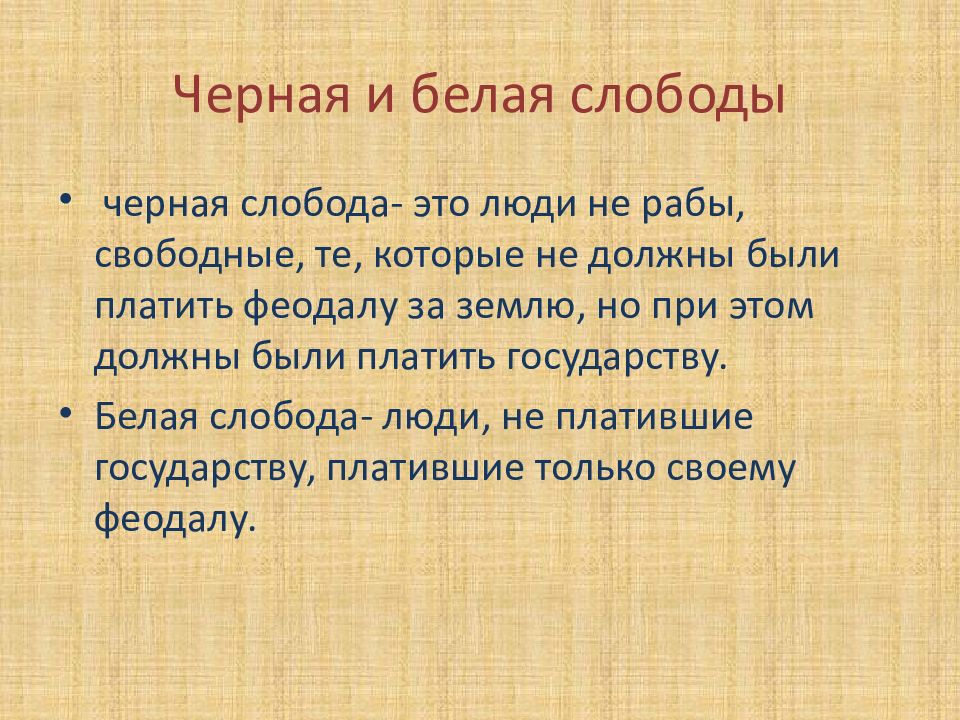 Черная и белая слободы

• черная слобода- это люди не рабы, свободные, те, которые не должны были платить феодалу за землю, но при этом должны были платить государству.

• Белая слобода- люди, не платившие государству, платившие только своему феодалу.